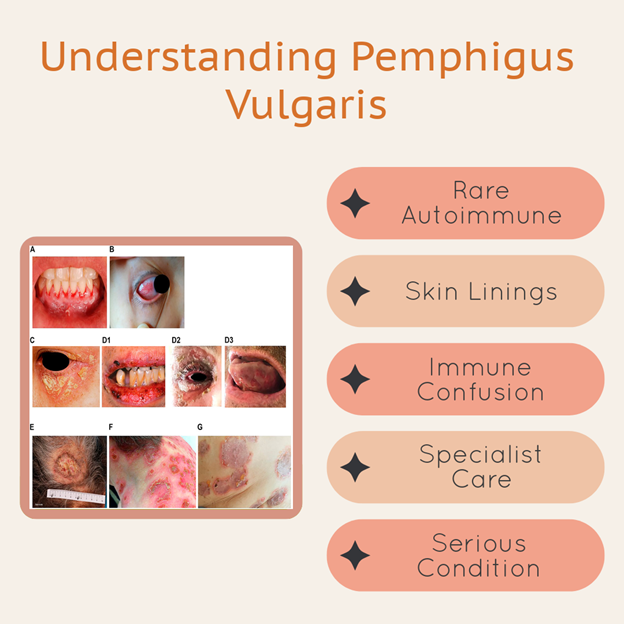 Understanding Pemphigus Vulgaris

A
B
C
D1
D2
D3
E
F
G

Rare Autoimmune

Skin Linings

Immune Confusion

Specialist Care

Serious Condition